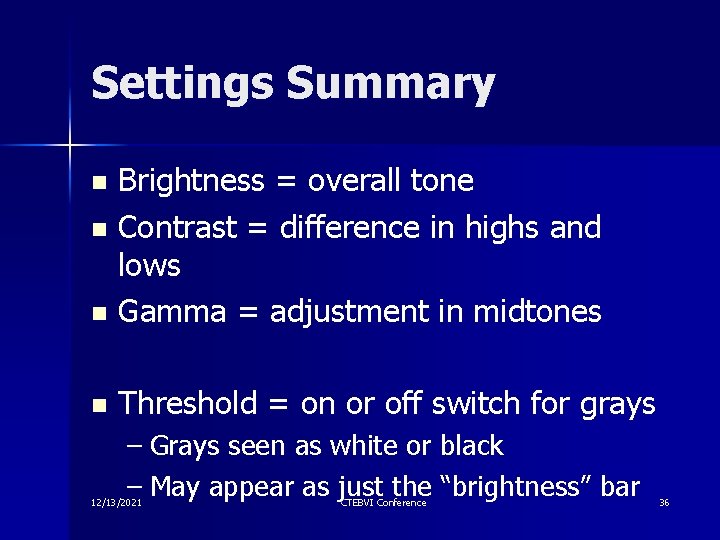 Settings Summary

- Brightness = overall tone
- Contrast = difference in highs and lows
- Gamma = adjustment in midtones

- Threshold = on or off switch for grays
  – Grays seen as white or black
  – May appear as just the “brightness” bar

12/13/2021 CTEBVI Conference 36